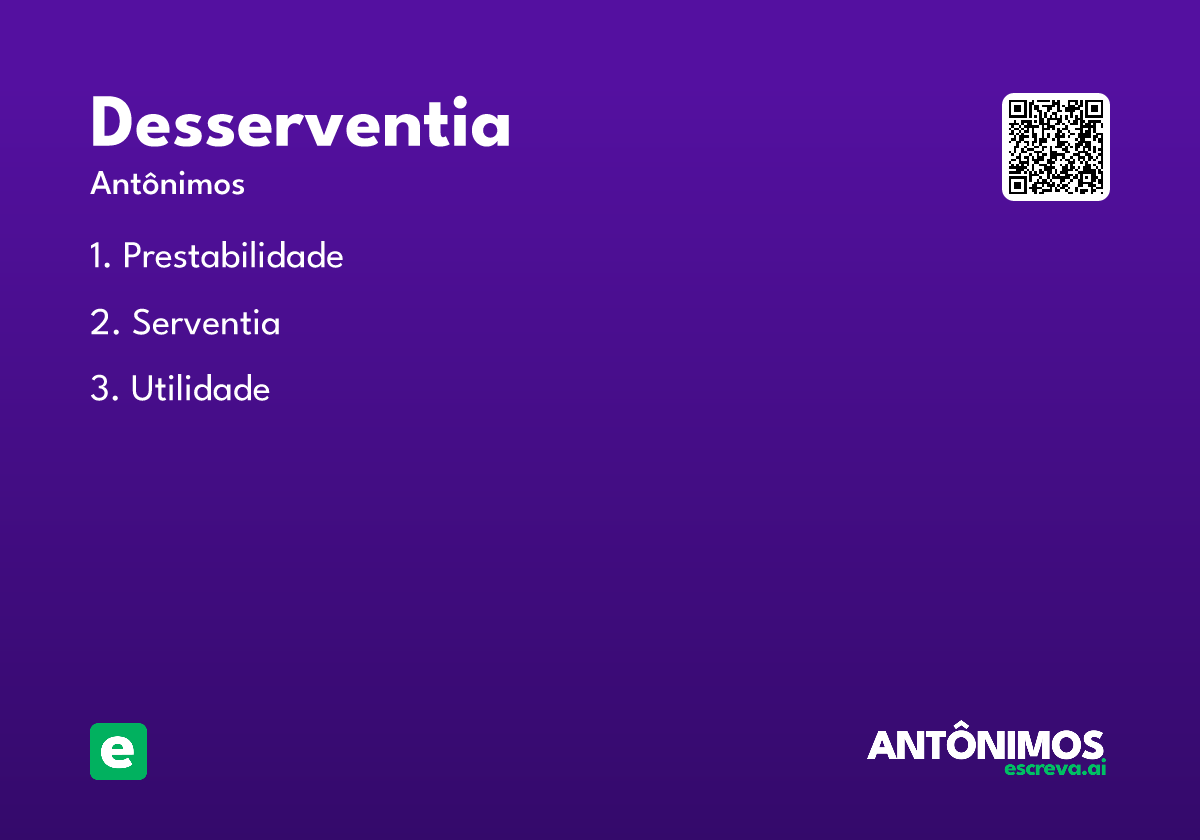 Desserventia

Antônimos

1. Prestabilidade

2. Serventia

3. Utilidade

e

ANTÔNIMOS
escreva.ai